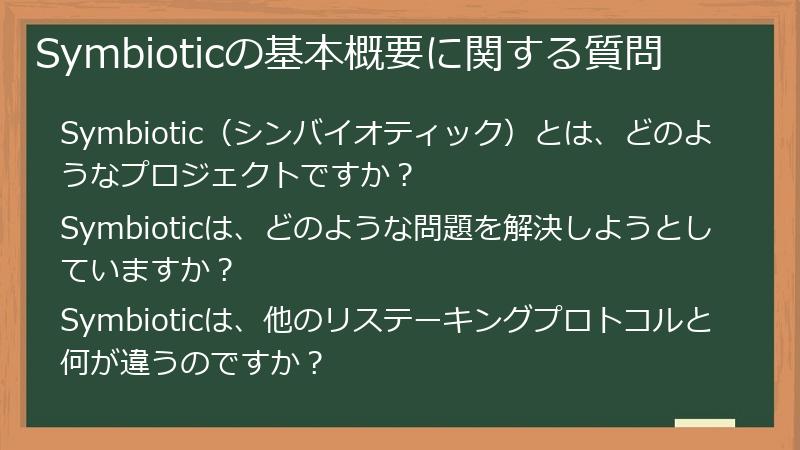 Symbioticの基本概要に関する質問

Symbiotic（シンバイオティック）とは、どのようなプロジェクトですか？

Symbioticは、どのような問題を解決しようとしていますか？

Symbioticは、他のリステーキングプロトコルと何が違うのですか？